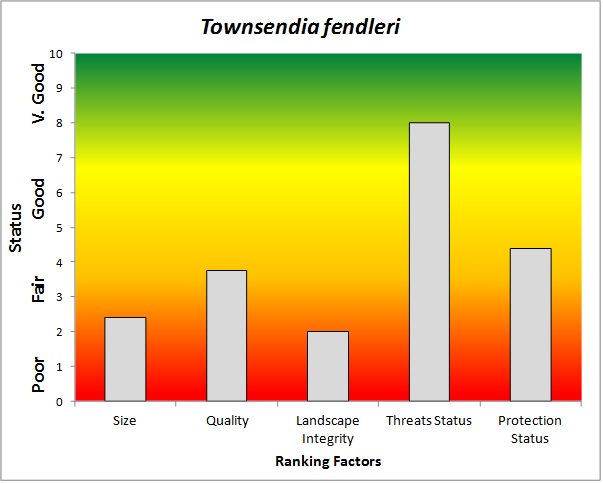 Townsendia fendleri

Status

V. Good
Good
Fair
Poor

10
9
8
7
6
5
4
3
2
1
0

Size
Quality
Landscape Integrity
Threats Status
Protection Status

Ranking Factors